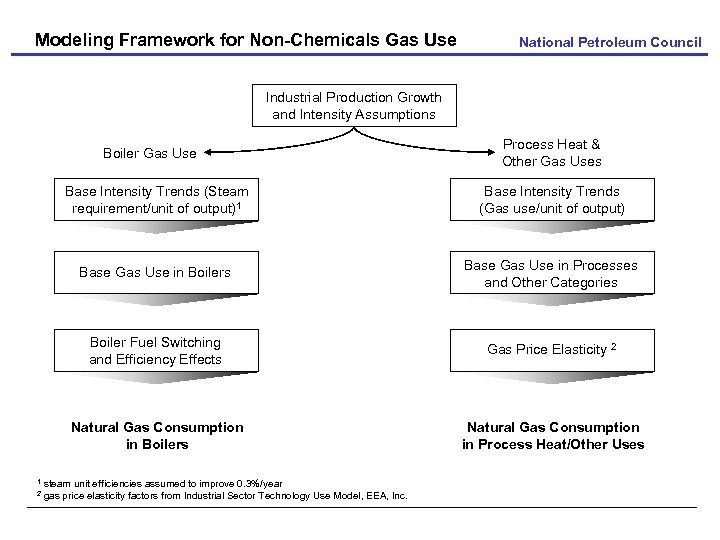 Modeling Framework for Non-Chemicals Gas Use

National Petroleum Council

Industrial Production Growth and Intensity Assumptions

Boiler Gas Use

Process Heat & Other Gas Uses

Base Intensity Trends (Steam requirement/unit of output)$^1$

Base Gas Use in Boilers

Boiler Fuel Switching and Efficiency Effects

Natural Gas Consumption in Boilers

Base Intensity Trends (Gas use/unit of output)

Base Gas Use in Processes and Other Categories

Gas Price Elasticity $^2$

Natural Gas Consumption in Process Heat/Other Uses

$^1$ steam unit efficiencies assumed to improve 0.3%/year
$^2$ gas price elasticity factors from Industrial Sector Technology Use Model, EEA, Inc.